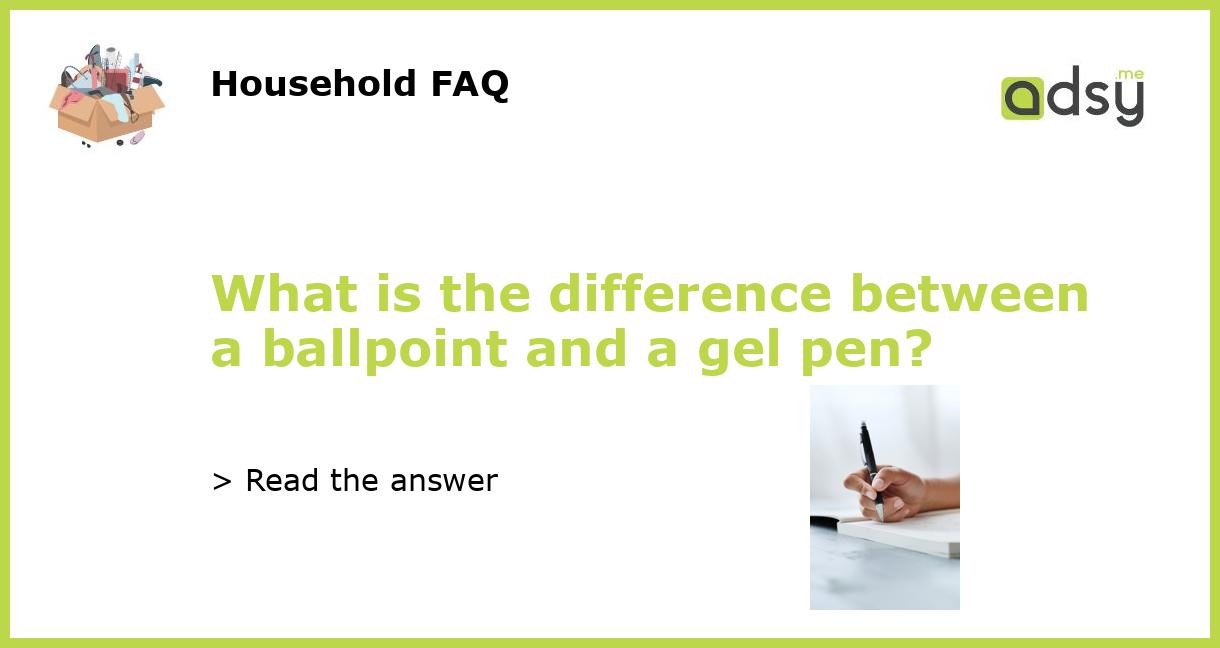 Household FAQ

adsy.me

What is the difference between a ballpoint and a gel pen?

> Read the answer